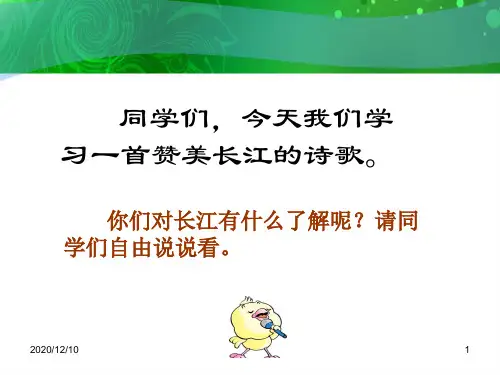 同学们，今天我们学习一首赞美长江的诗歌。

你们对长江有什么了解呢？请同学们自由说说看。

2020/12/10

1